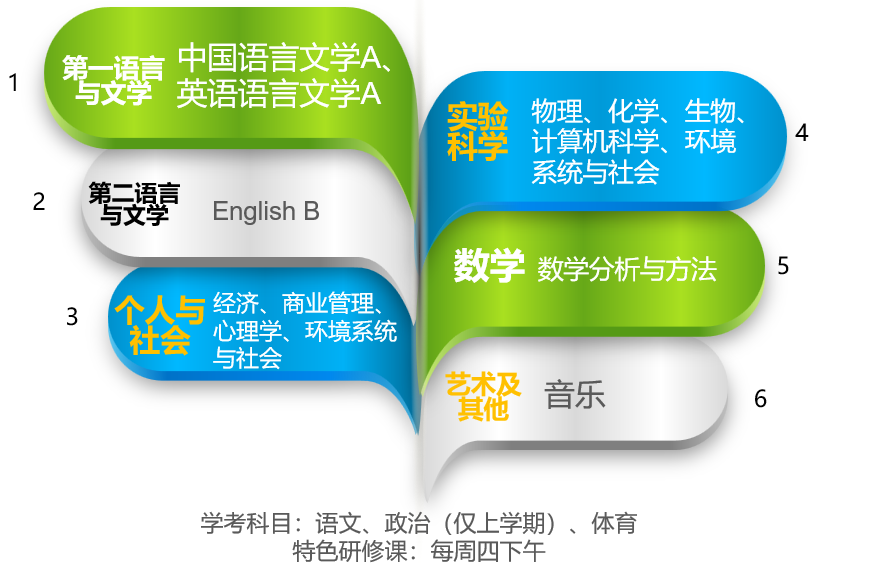 1 第一语言与文学 中国语言文学A、英语语言文学A

2 第二语言与文学 English B

3 个人与社会 经济、商业管理、心理学、环境系统与社会

实验科学 物理、化学、生物、计算机科学、环境系统与社会 4

数学 数学分析与方法 5

艺术及其他 音乐 6

学考科目：语文、政治（仅上学期）、体育
特色研修课：每周四下午